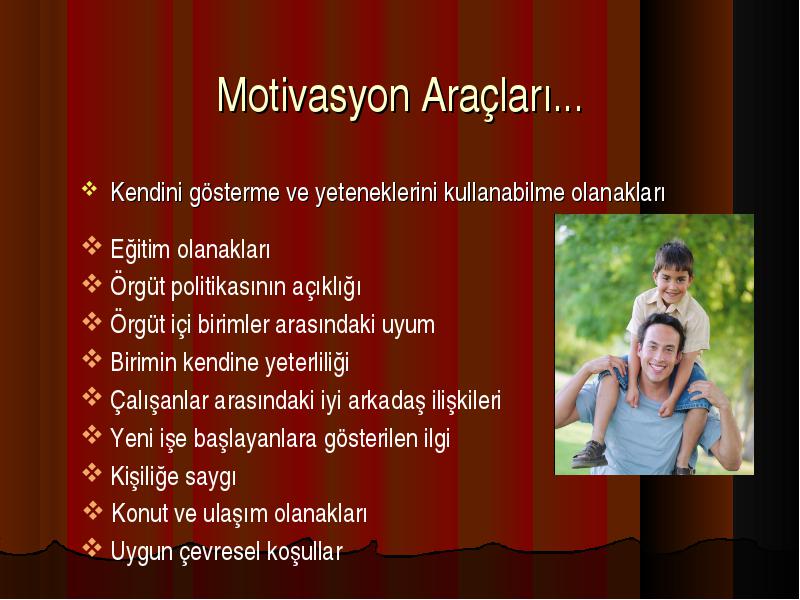 Motivasyon Araçları...

❖ Kendini gösterme ve yeteneklerini kullanabilme olanakları

❖ Eğitim olanakları
❖ Örgüt politikasının açıklığı
❖ Örgüt içi birimler arasındaki uyum
❖ Birimin kendine yeterliliği
❖ Çalışanlar arasındaki iyi arkadaş ilişkileri
❖ Yeni işe başlayanlara gösterilen ilgi
❖ Kişiliğe saygı
❖ Konut ve ulaşım olanakları
❖ Uygun çevresel koşullar